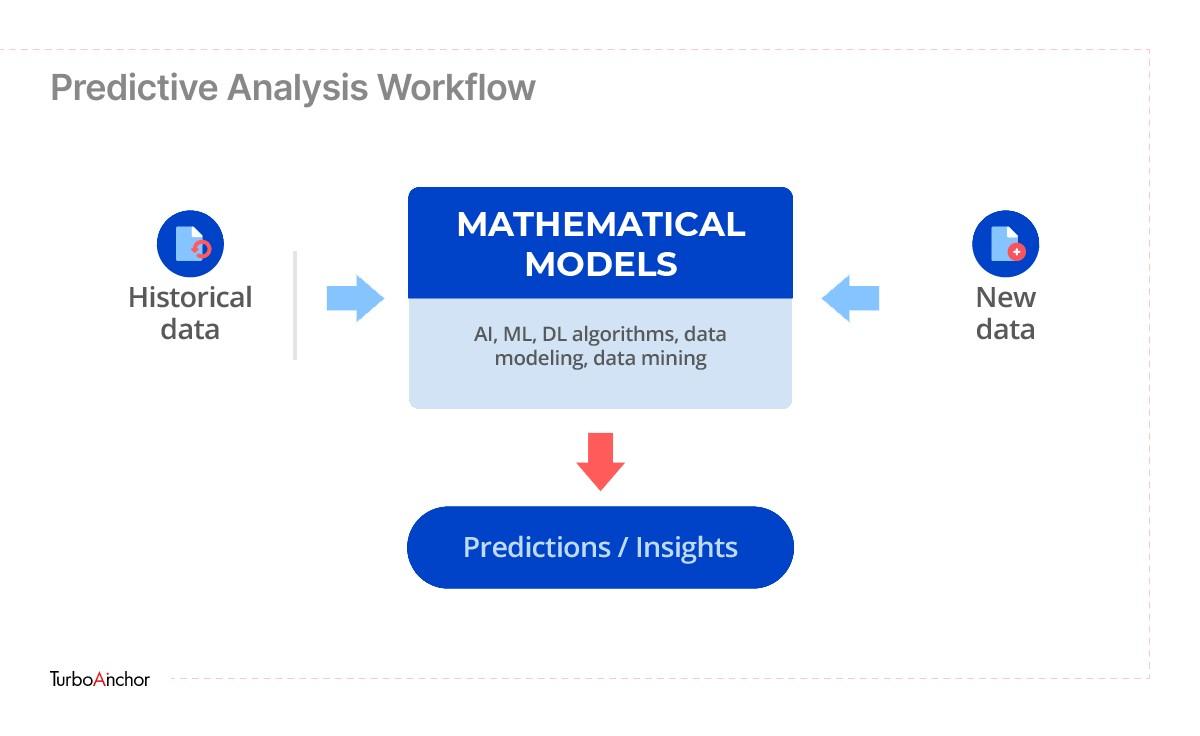 Predictive Analysis Workflow

Historical data

MATHEMATICAL MODELS

AI, ML, DL algorithms, data modeling, data mining

New data

Predictions / Insights

TurboAnchor